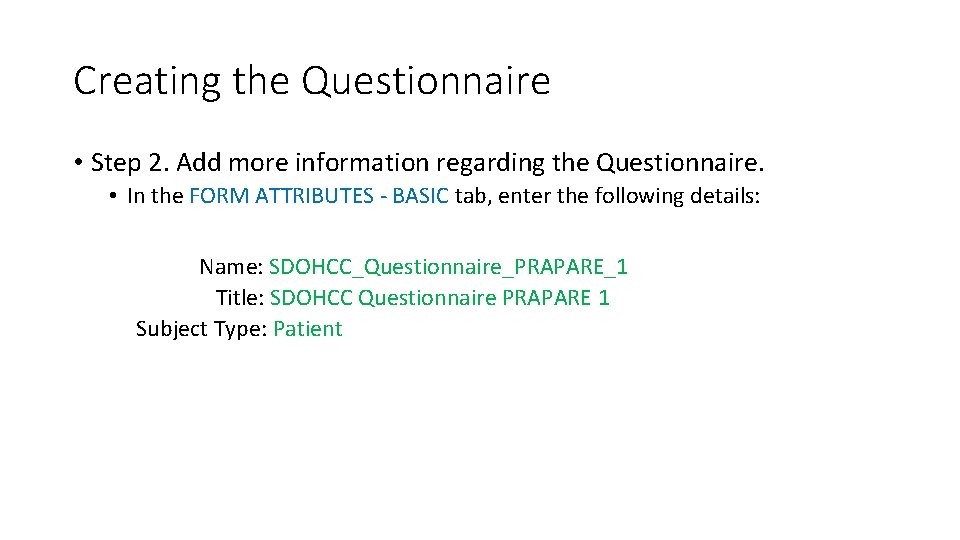 Creating the Questionnaire

• Step 2. Add more information regarding the Questionnaire.
  • In the FORM ATTRIBUTES - BASIC tab, enter the following details:

Name: SDOHCC_Questionnaire_PRAPARE_1
Title: SDOHCC Questionnaire PRAPARE 1
Subject Type: Patient